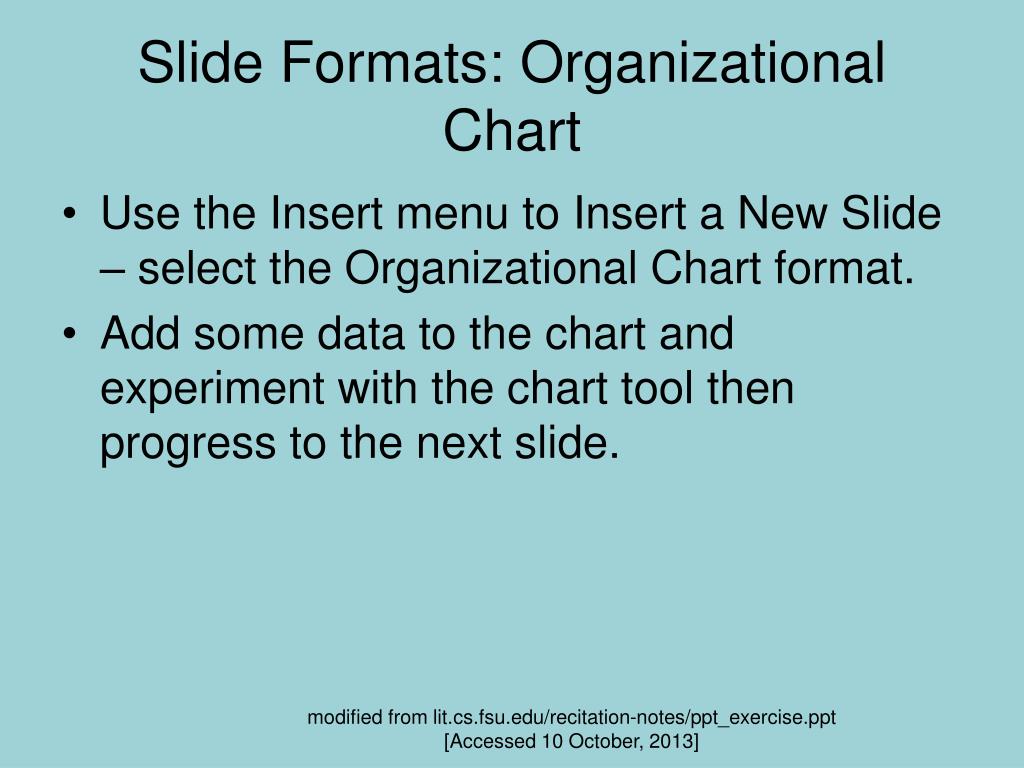 Slide Formats: Organizational Chart

• Use the Insert menu to Insert a New Slide – select the Organizational Chart format.
• Add some data to the chart and experiment with the chart tool then progress to the next slide.

modified from lit.cs.fsu.edu/recitation-notes/ppt_exercise.ppt
[Accessed 10 October, 2013]